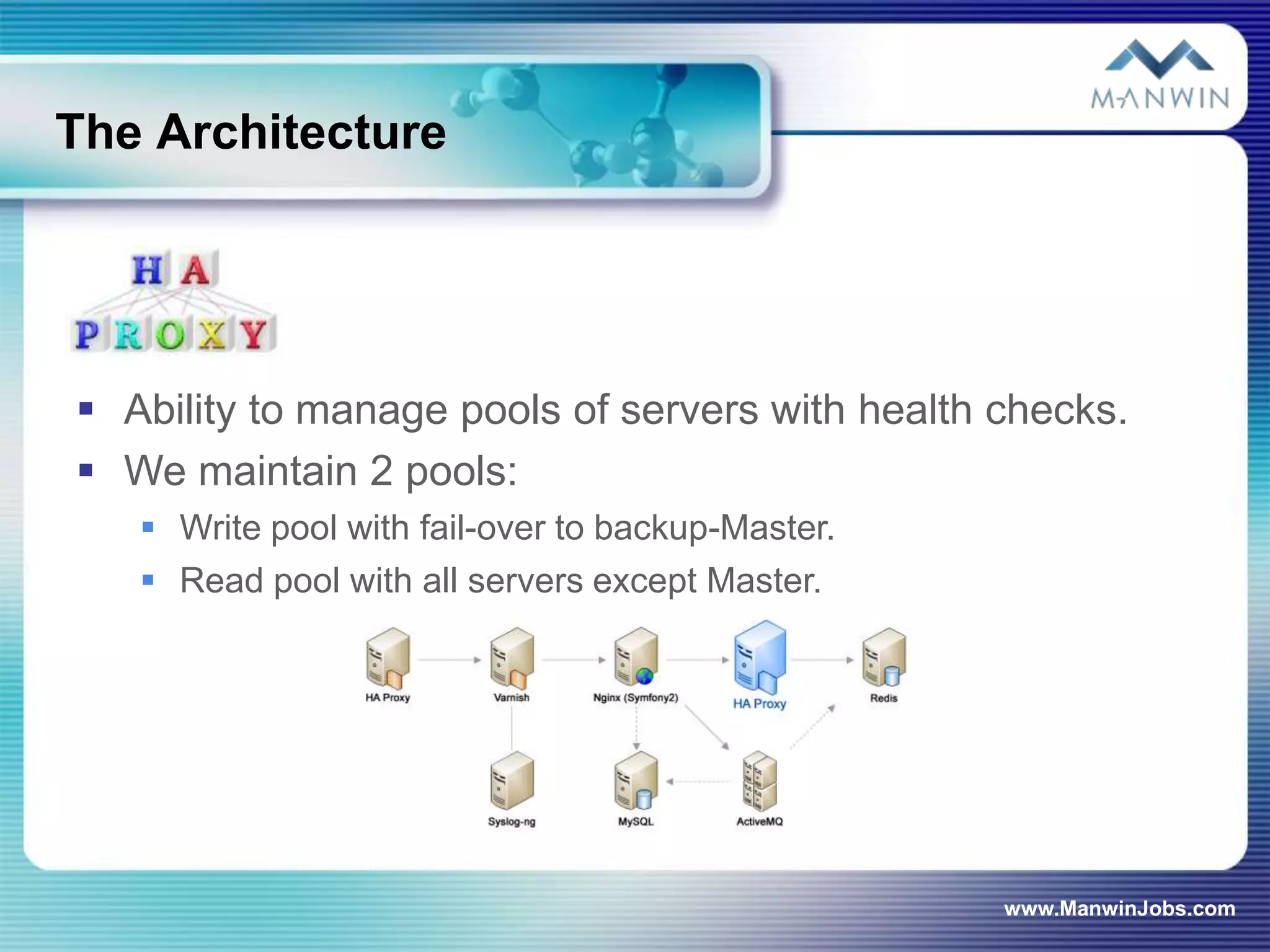 The Architecture

MANWIN

HA
PROXY

▪ Ability to manage pools of servers with health checks.
▪ We maintain 2 pools:
  ▪ Write pool with fail-over to backup-Master.
  ▪ Read pool with all servers except Master.

HA Proxy
Varnish
Nginx (Symfony2)
HA Proxy
Redis
Syslog-ng
MySQL
ActiveMQ

www.ManwinJobs.com